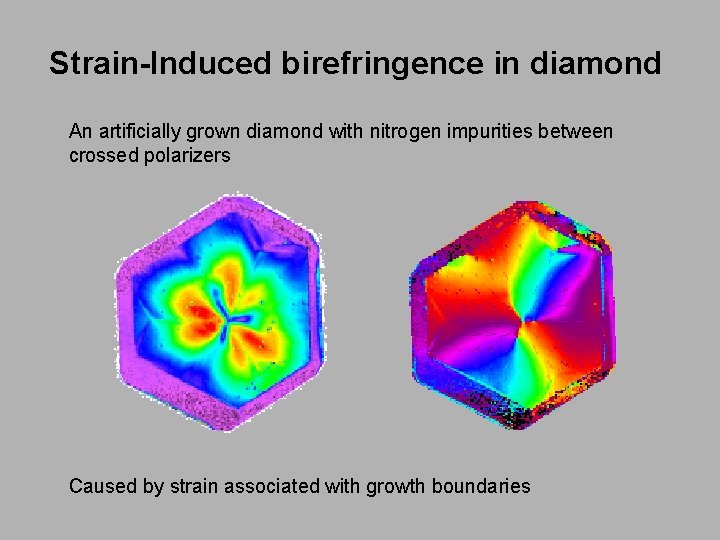 Strain-Induced birefringence in diamond

An artificially grown diamond with nitrogen impurities between crossed polarizers

Caused by strain associated with growth boundaries